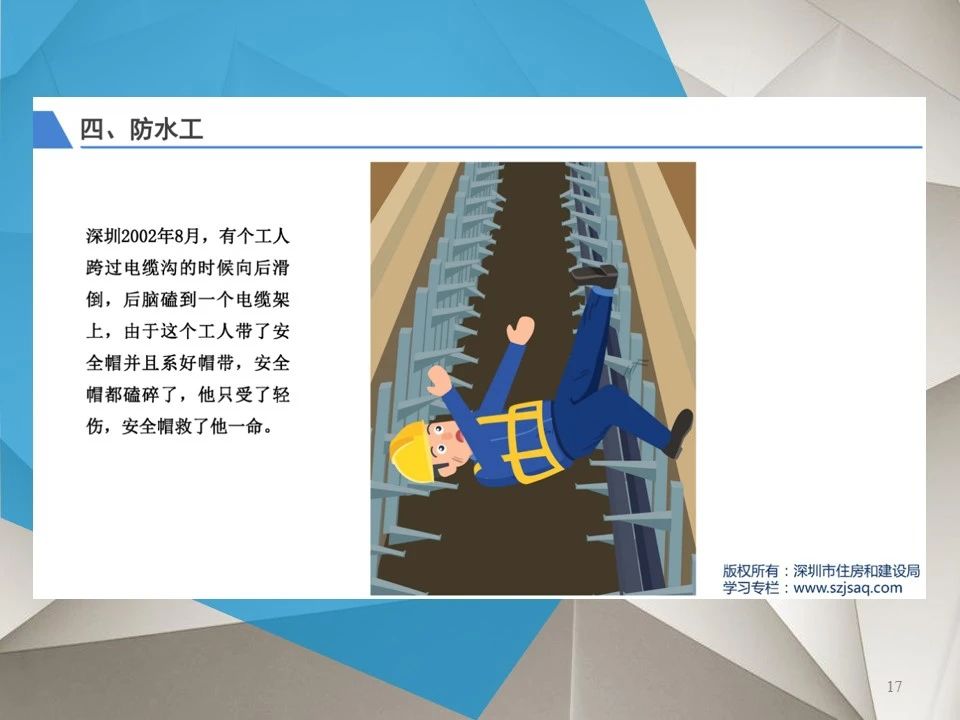 四、防水工

深圳2002年8月，有个工人跨过电缆沟的时候向后滑倒，后脑磕到一个电缆架上，由于这个工人带了安全帽并且系好帽带，安全帽都磕碎了，他只受了轻伤，安全帽救了他一命。

版权所有：深圳市住房和建设局
学习专栏：www.szjsaq.com

17